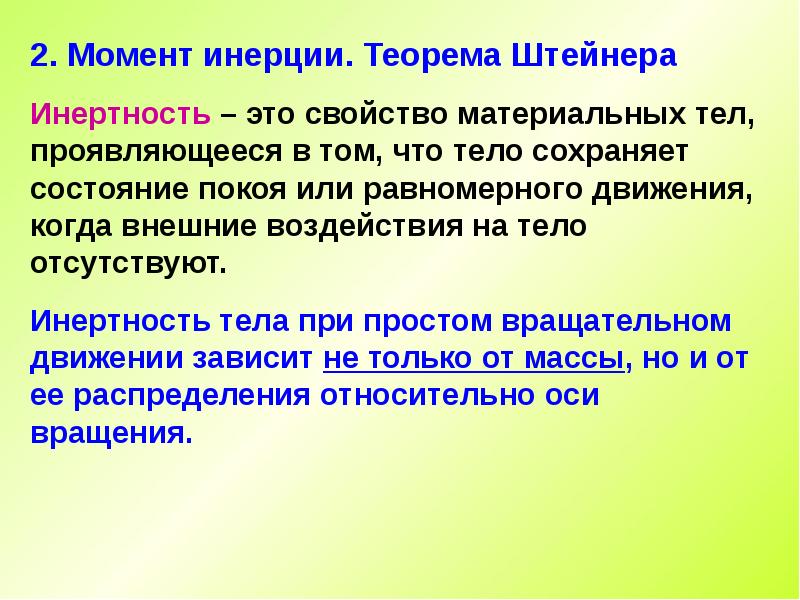 2. Момент инерции. Теорема Штейнера

Инертность – это свойство материальных тел, проявляющееся в том, что тело сохраняет состояние покоя или равномерного движения, когда внешние воздействия на тело отсутствуют.

Инертность тела при простом вращательном движении зависит не только от массы, но и от ее распределения относительно оси вращения.